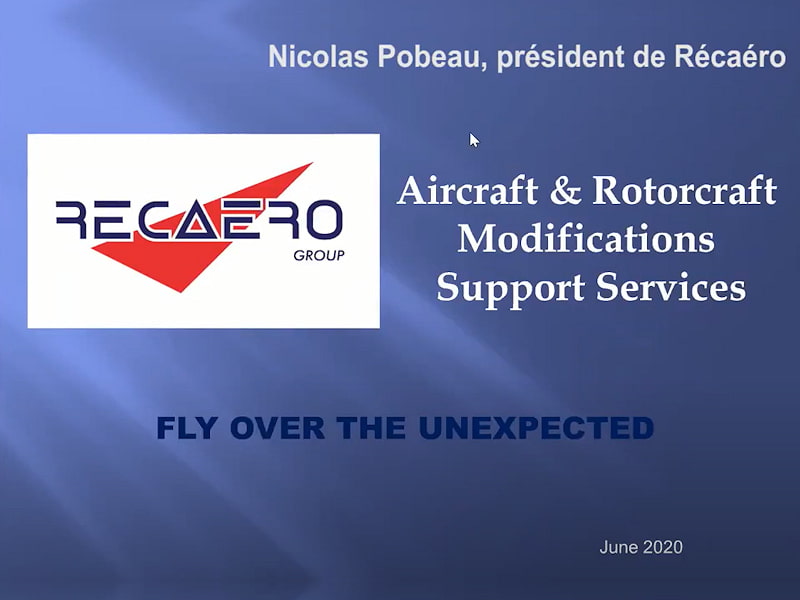 Nicolas Pobeau, président de Récaéro

RECAERO
GROUP

Aircraft & Rotorcraft
Modifications
Support Services

FLY OVER THE UNEXPECTED

June 2020